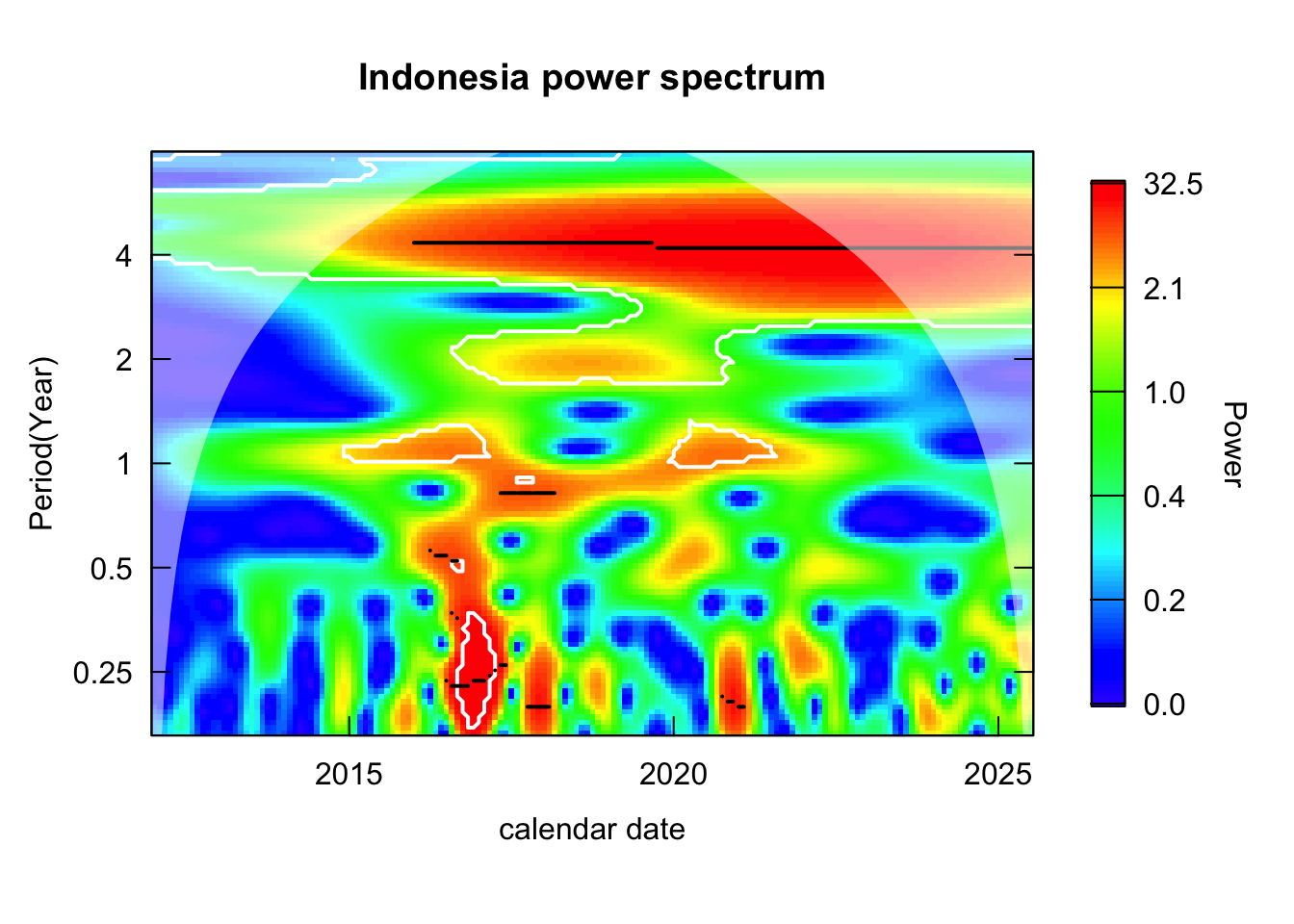 Indonesia power spectrum

Period(Year)

4
2
1
0.5
0.25

2015
2020
2025

calendar date

32.5
2.1
1.0
0.4
0.2
0.0

Power